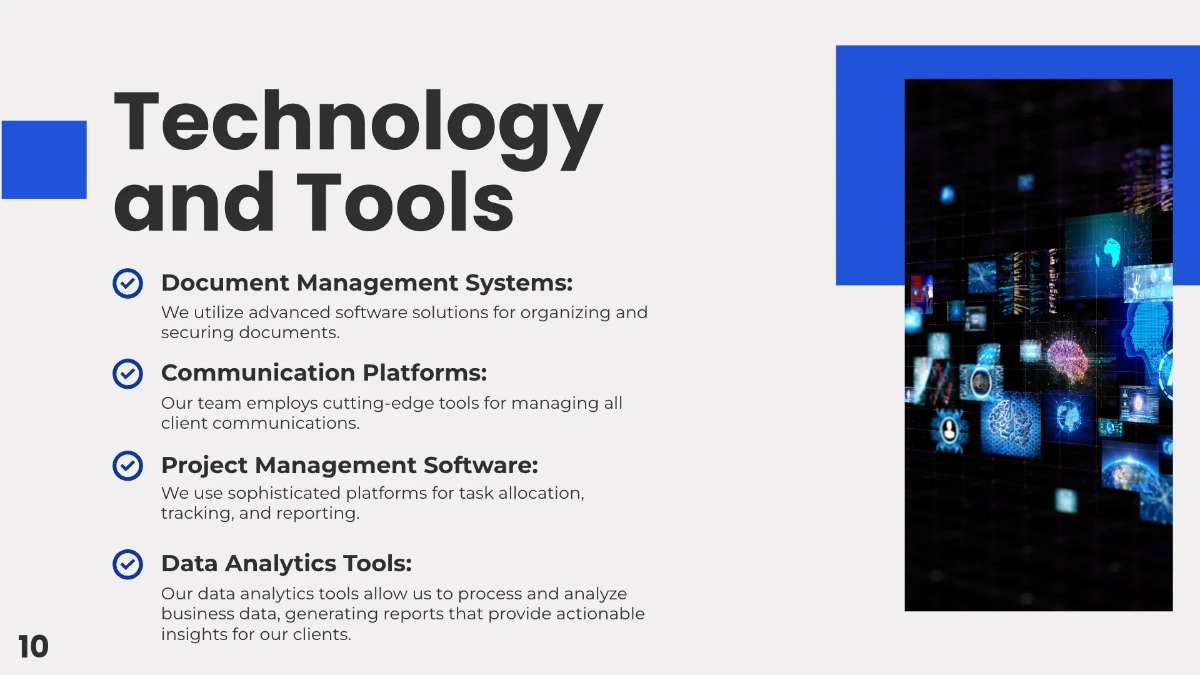 Technology and Tools

Document Management Systems:
We utilize advanced software solutions for organizing and securing documents.

Communication Platforms:
Our team employs cutting-edge tools for managing all client communications.

Project Management Software:
We use sophisticated platforms for task allocation, tracking, and reporting.

Data Analytics Tools:
Our data analytics tools allow us to process and analyze business data, generating reports that provide actionable insights for our clients.

10